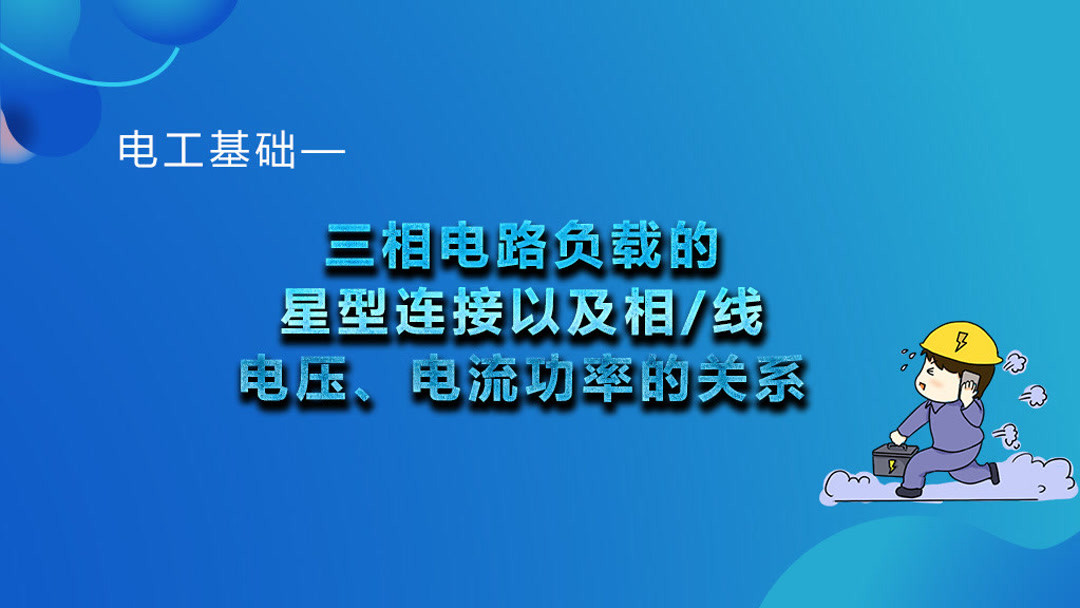 电工基础—

三相电路负载的
星型连接以及相/线
电压、电流功率的关系